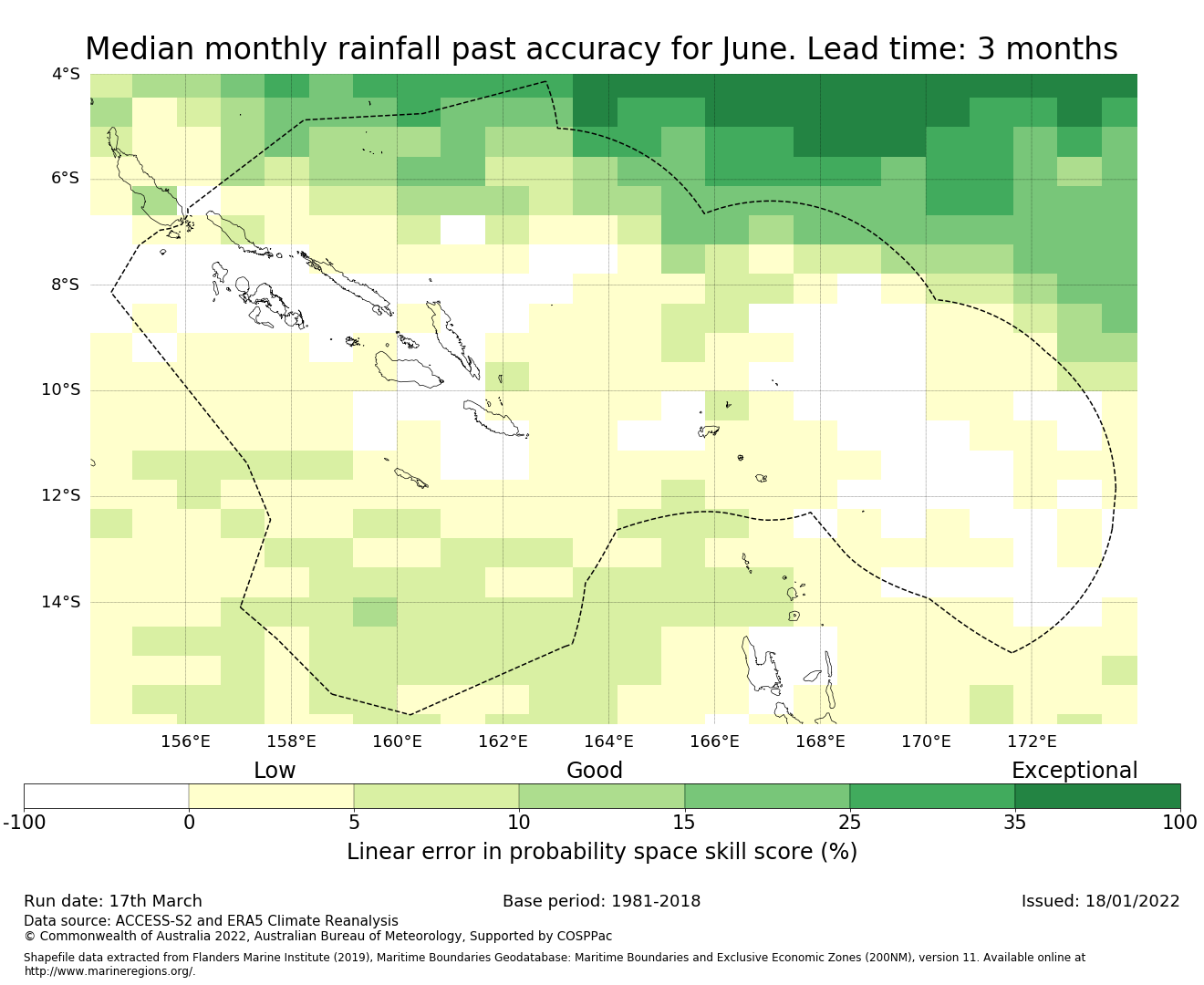 Median monthly rainfall past accuracy for June. Lead time: 3 months

4°S
6°S
8°S
10°S
12°S
14°S

156°E 158°E 160°E 162°E 164°E 166°E 168°E 170°E 172°E

Low Good Exceptional

-100 0 5 10 15 25 35 100

Linear error in probability space skill score (%)

Run date: 17th March
Base period: 1981-2018
Issued: 18/01/2022

Data source: ACCESS-S2 and ERA5 Climate Reanalysis
© Commonwealth of Australia 2022, Australian Bureau of Meteorology, Supported by COSPPac

Shapefile data extracted from Flanders Marine Institute (2019), Maritime Boundaries Geodatabase: Maritime Boundaries and Exclusive Economic Zones (200NM), version 11. Available online at http://www.marineregions.org/.